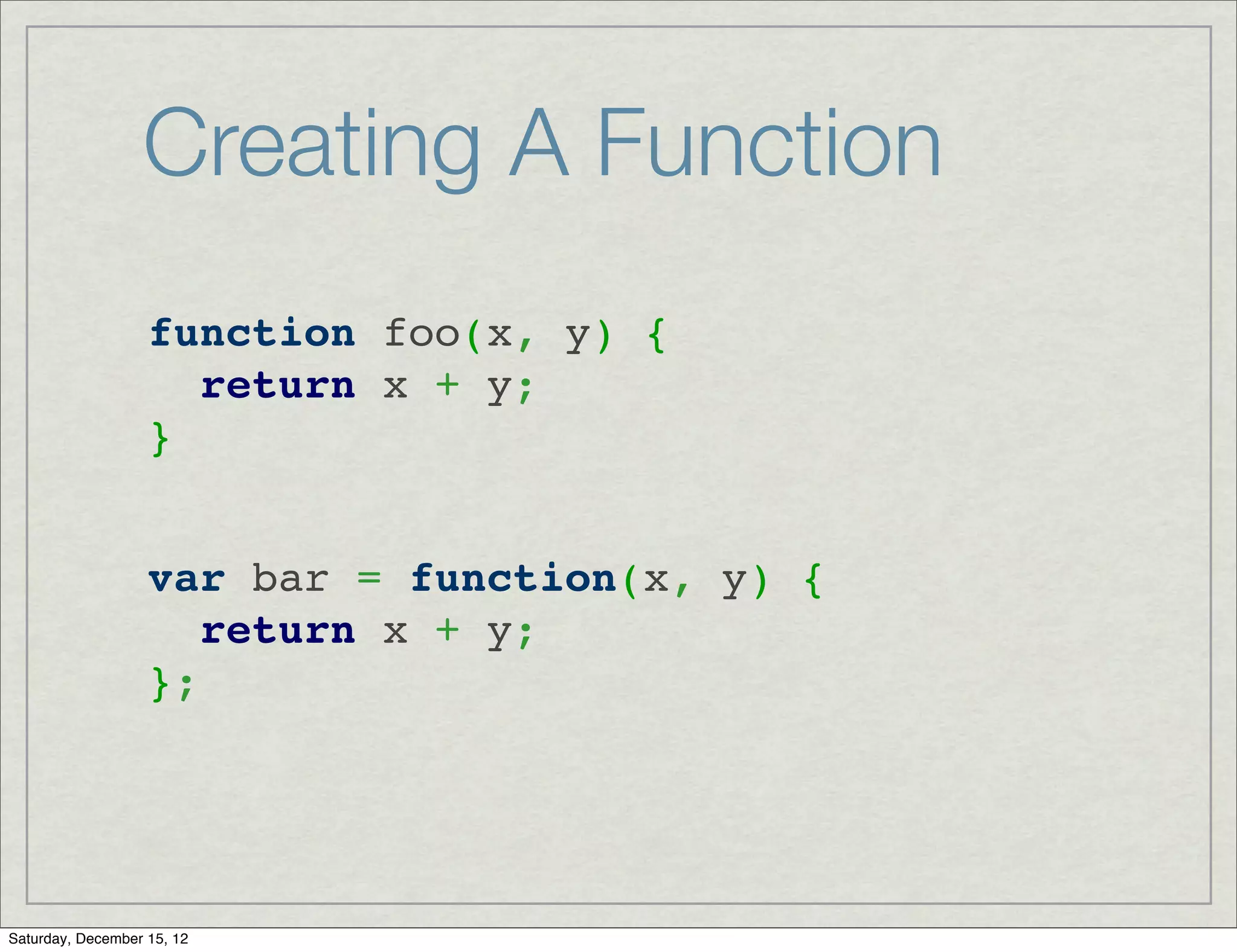 Creating A Function

function foo(x, y) {
  return x + y;
}

var bar = function(x, y) {
  return x + y;
};

Saturday, December 15, 12